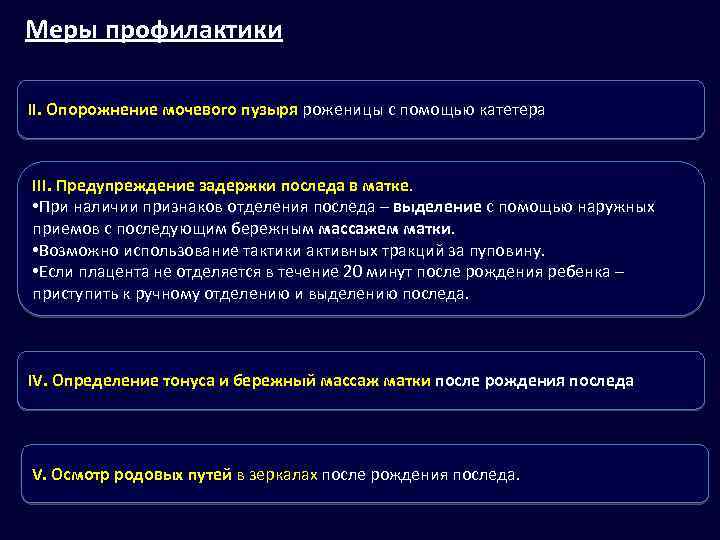 Меры профилактики

II. Опорожнение мочевого пузыря роженицы с помощью катетера

III. Предупреждение задержки последа в матке.
•При наличии признаков отделения последа – выделение с помощью наружных приемов с последующим бережным массажем матки.
•Возможно использование тактики активных тракций за пуповину.
•Если плацента не отделяется в течение 20 минут после рождения ребенка – приступить к ручному отделению и выделению последа.

IV. Определение тонуса и бережный массаж матки после рождения последа

V. Осмотр родовых путей в зеркалах после рождения последа.